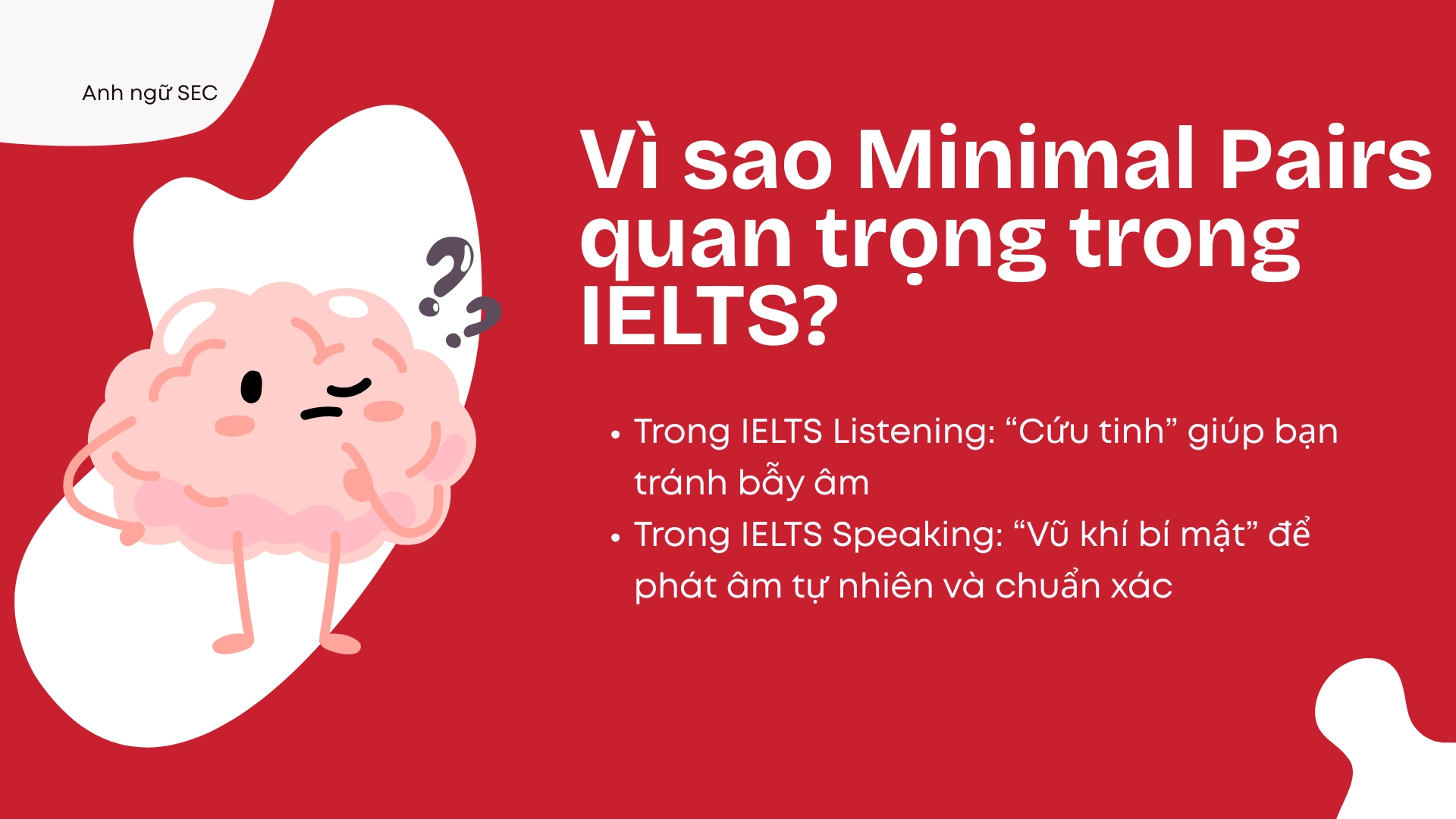 Anh ngữ SEC

Vì sao Minimal Pairs quan trọng trong IELTS?

• Trong IELTS Listening: “Cứu tinh” giúp bạn tránh bẫy âm
• Trong IELTS Speaking: “Vũ khí bí mật” để phát âm tự nhiên và chuẩn xác